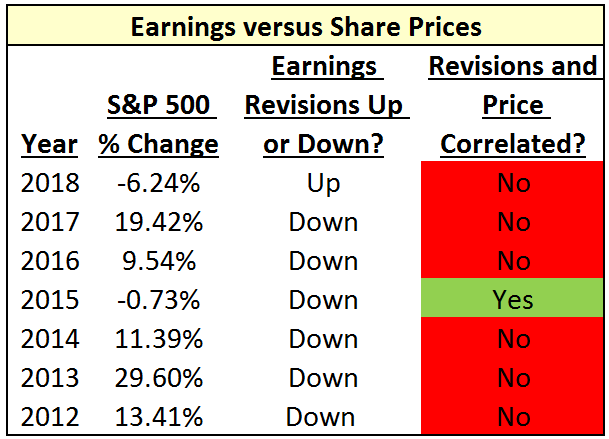 Earnings versus Share Prices

| Year | S&P 500 % Change | Earnings Revisions Up or Down? | Revisions and Price Correlated? |
|---|---|---|---|
| 2018 | -6.24% | Up | No |
| 2017 | 19.42% | Down | No |
| 2016 | 9.54% | Down | No |
| 2015 | -0.73% | Down | Yes |
| 2014 | 11.39% | Down | No |
| 2013 | 29.60% | Down | No |
| 2012 | 13.41% | Down | No |